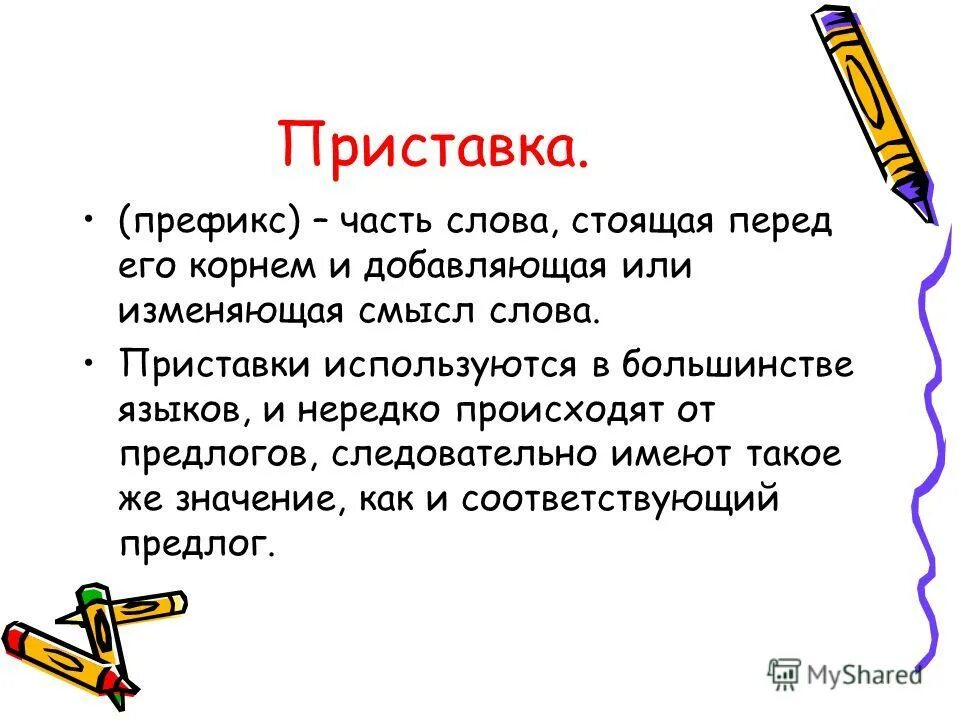 Приставка.

• (префикс) – часть слова, стоящая перед его корнем и добавляющая или изменяющая смысл слова.

• Приставки используются в большинстве языков, и нередко происходят от предлогов, следовательно имеют такое же значение, как и соответствующий предлог.

MyShared